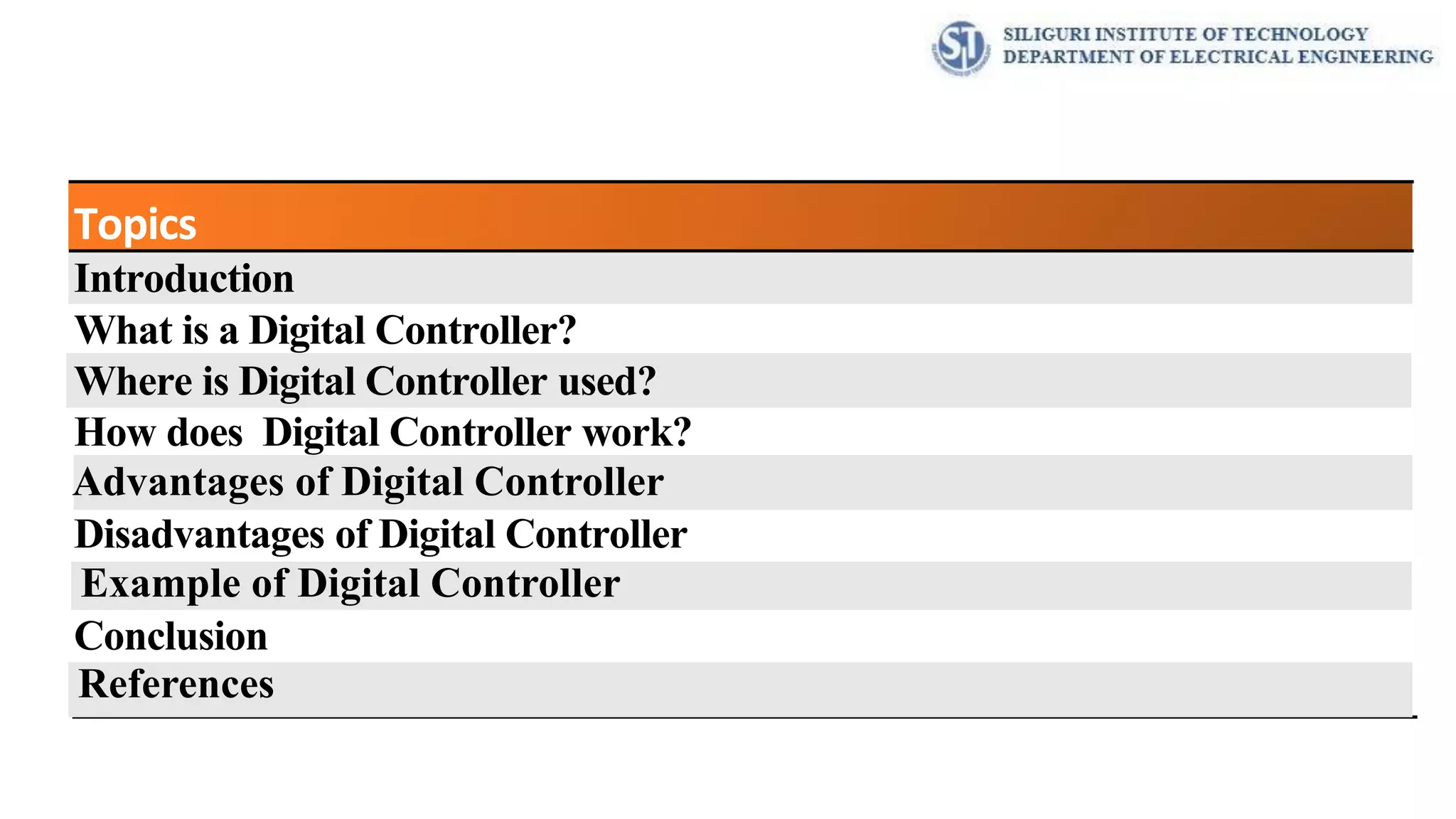 SIT
SILIGURI INSTITUTE OF TECHNOLOGY
DEPARTMENT OF ELECTRICAL ENGINEERING

| Topics |
|---|
| Introduction |
| What is a Digital Controller? |
| Where is Digital Controller used? |
| How does Digital Controller work? |
| Advantages of Digital Controller |
| Disadvantages of Digital Controller |
| Example of Digital Controller |
| Conclusion |
| References |